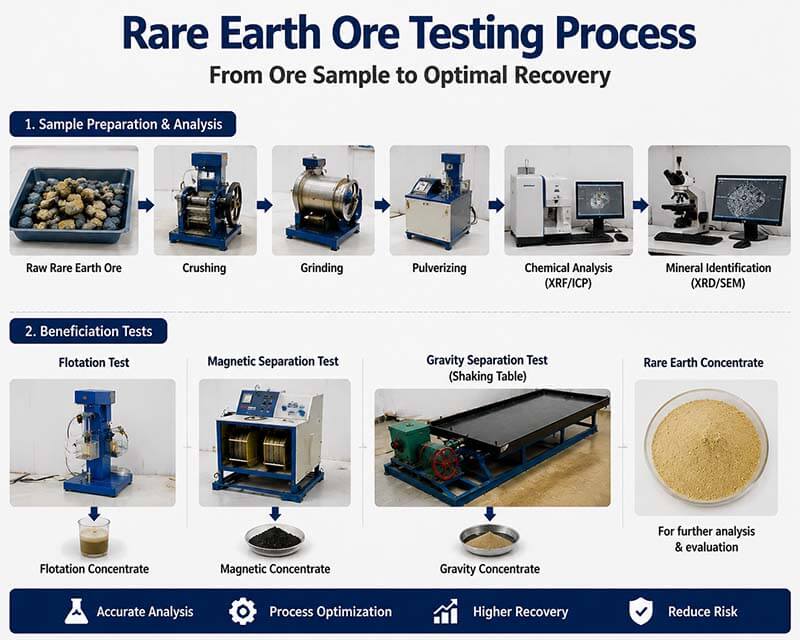 Rare Earth Ore Testing Process
From Ore Sample to Optimal Recovery

1. Sample Preparation & Analysis

Raw Rare Earth Ore
Crushing
Grinding
Pulverizing
Chemical Analysis (XRF/ICP)
Mineral Identification (XRD/SEM)

2. Beneficiation Tests

Flotation Test
Flotation Concentrate

Magnetic Separation Test
Magnetic Concentrate

Gravity Separation Test (Shaking Table)
Gravity Concentrate

Rare Earth Concentrate
For further analysis & evaluation

Accurate Analysis
Process Optimization
Higher Recovery
Reduce Risk